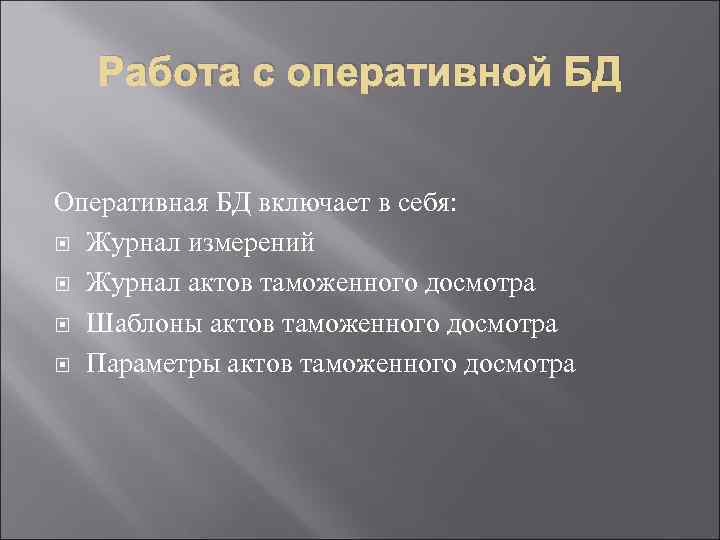 Работа с оперативной БД

Оперативная БД включает в себя:
Журнал измерений
Журнал актов таможенного досмотра
Шаблоны актов таможенного досмотра
Параметры актов таможенного досмотра